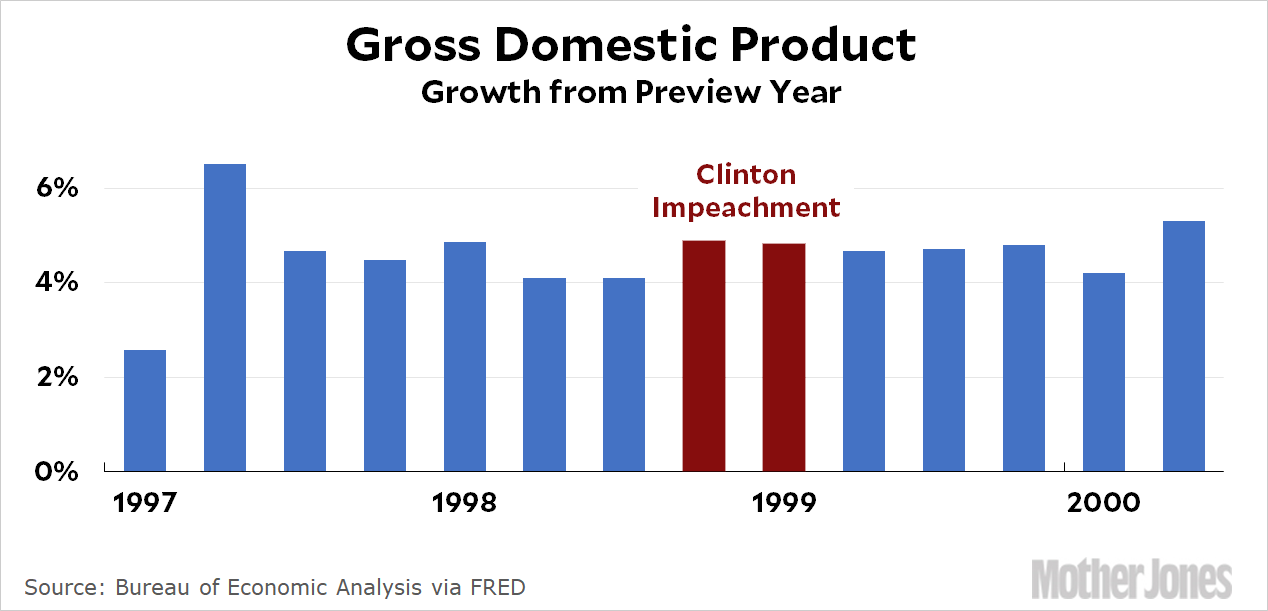 Gross Domestic Product
Growth from Preview Year

Clinton Impeachment

6%
4%
2%
0%

1997
1998
1999
2000

Source: Bureau of Economic Analysis via FRED

Mother Jones